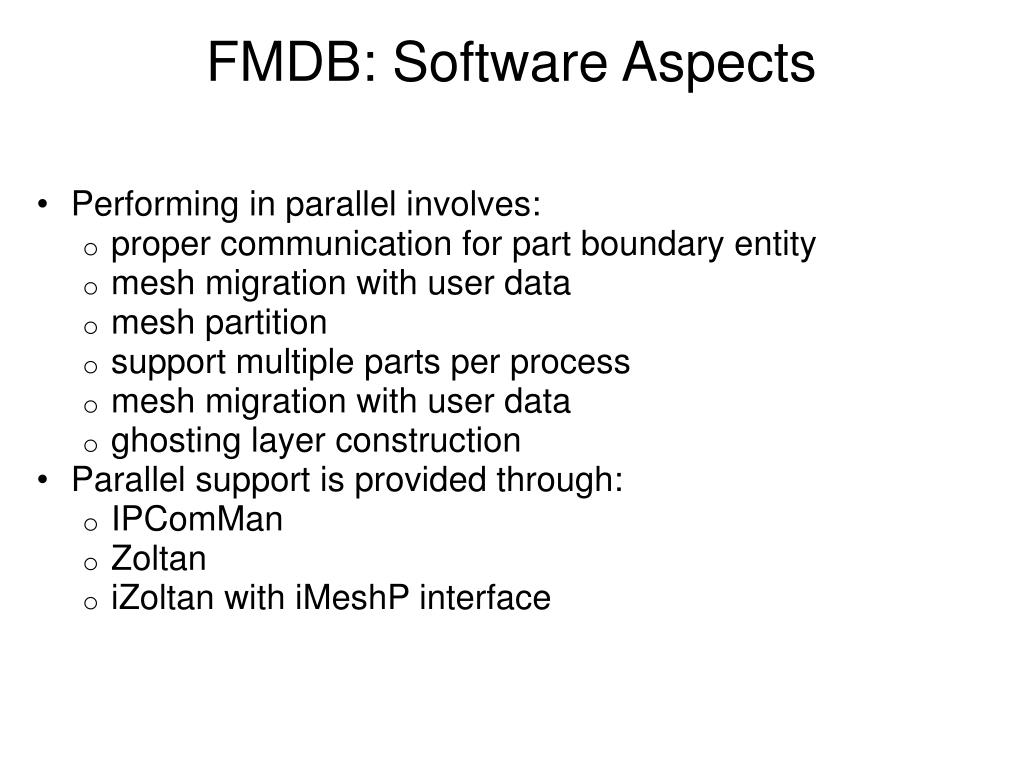 FMDB: Software Aspects

• Performing in parallel involves:
  o proper communication for part boundary entity
  o mesh migration with user data
  o mesh partition
  o support multiple parts per process
  o mesh migration with user data
  o ghosting layer construction
• Parallel support is provided through:
  o IPComMan
  o Zoltan
  o iZoltan with iMeshP interface